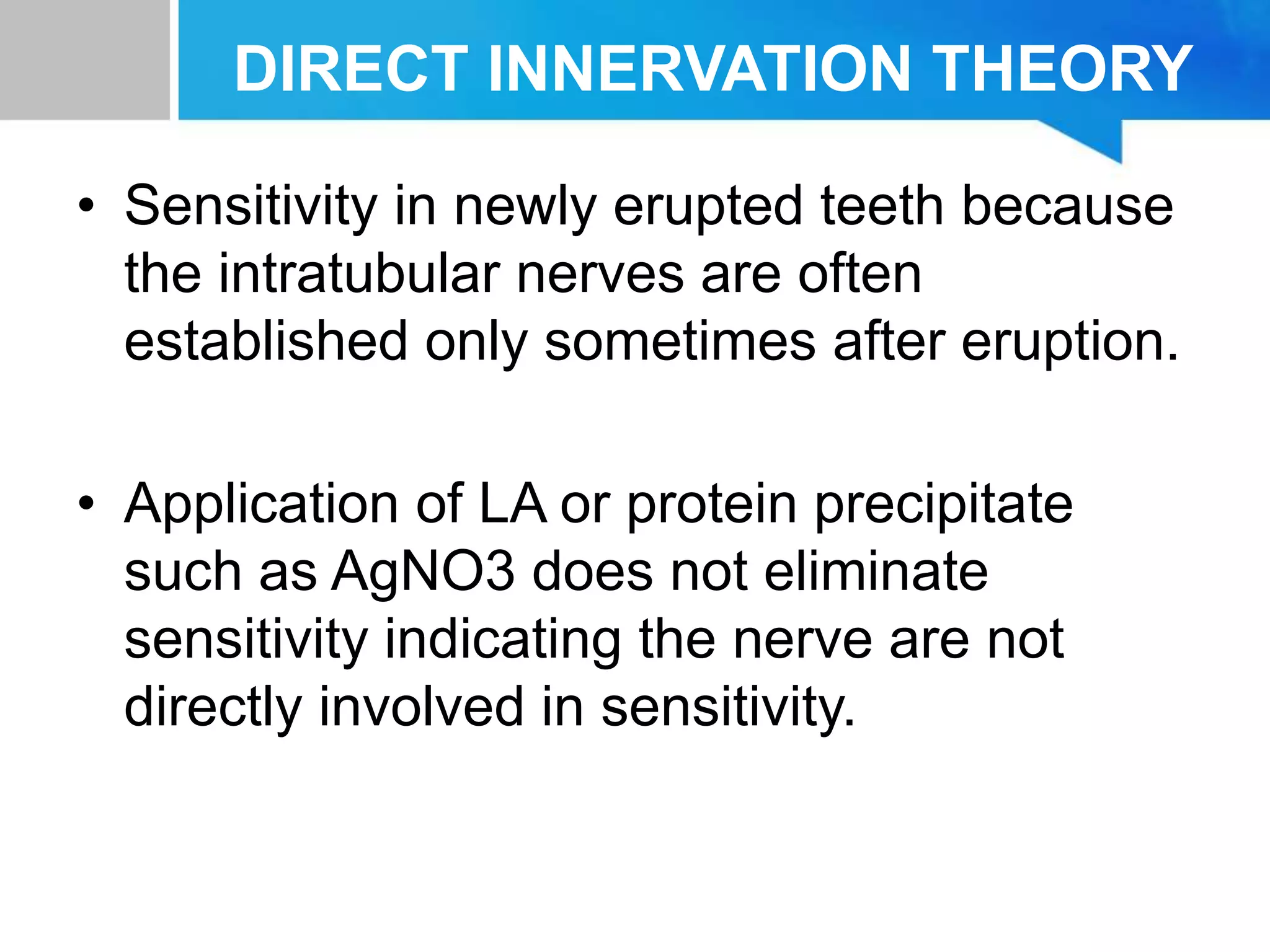 DIRECT INNERVATION THEORY

• Sensitivity in newly erupted teeth because the intratubular nerves are often established only sometimes after eruption.

• Application of LA or protein precipitate such as AgNO3 does not eliminate sensitivity indicating the nerve are not directly involved in sensitivity.